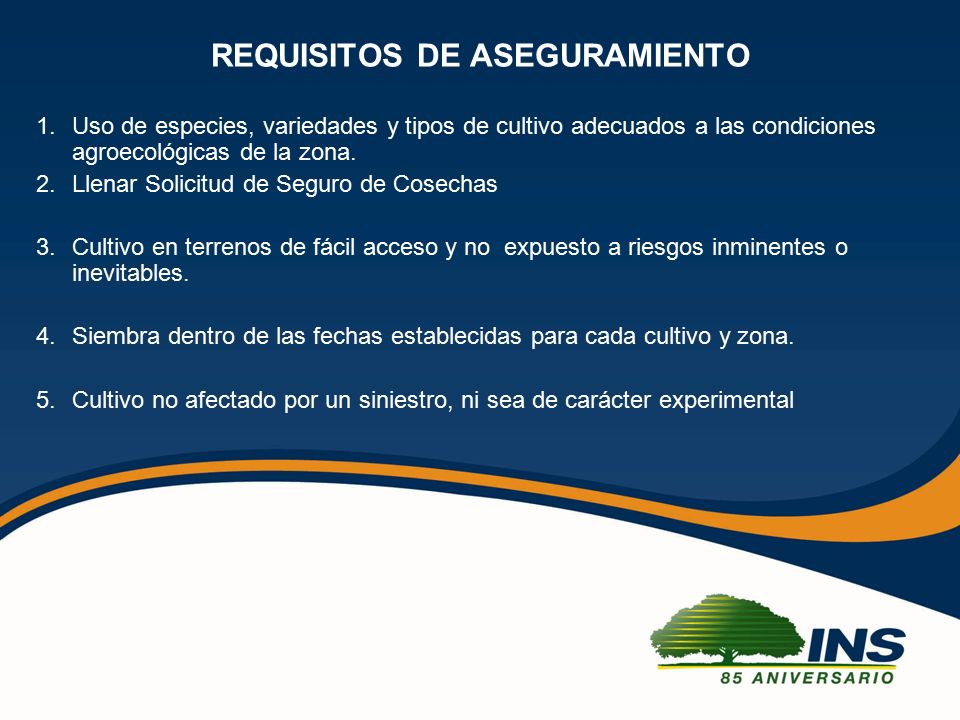 REQUISITOS DE ASEGURAMIENTO

1. Uso de especies, variedades y tipos de cultivo adecuados a las condiciones agroecológicas de la zona.
2. Llenar Solicitud de Seguro de Cosechas

3. Cultivo en terrenos de fácil acceso y no expuesto a riesgos inminentes o inevitables.

4. Siembra dentro de las fechas establecidas para cada cultivo y zona.

5. Cultivo no afectado por un siniestro, ni sea de carácter experimental

INS
85 ANIVERSARIO